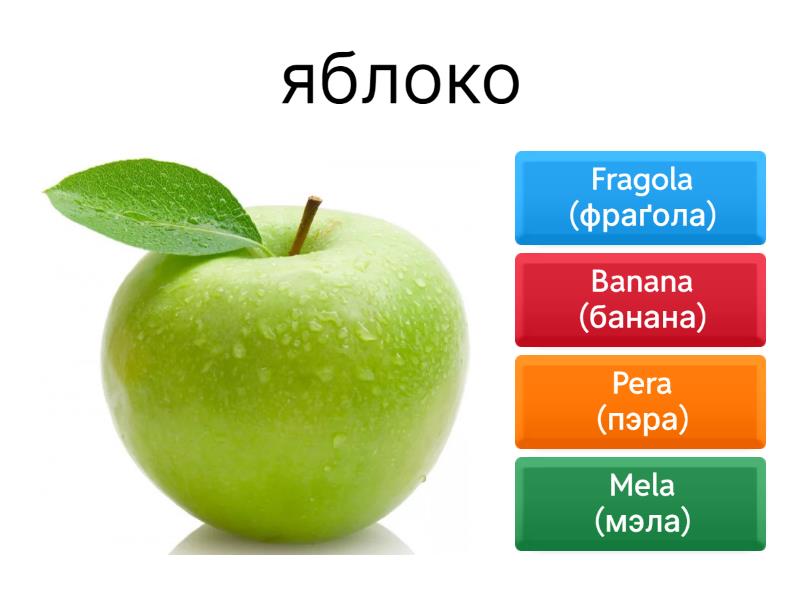 яблоко

Fragola (фраґола)

Banana (банана)

Pera (пэра)

Mela (мэла)